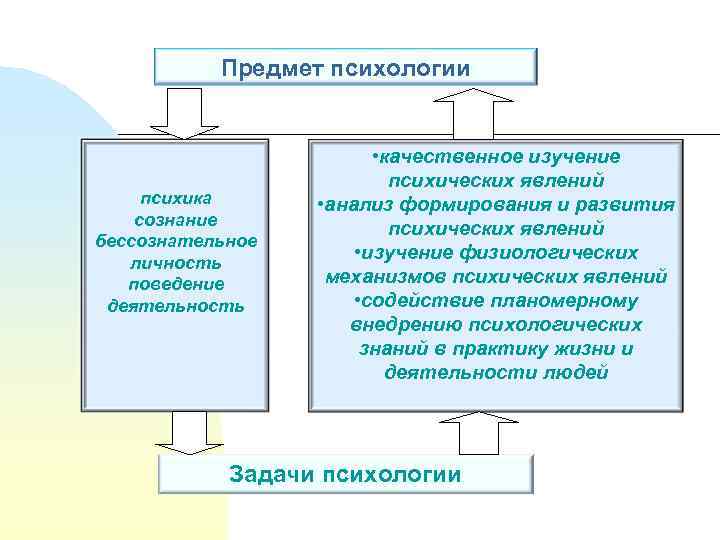 Предмет психологии

психика
сознание
бессознательное
личность
поведение
деятельность

•качественное изучение психических явлений
•анализ формирования и развития психических явлений
•изучение физиологических механизмов психических явлений
•содействие планомерному внедрению психологических знаний в практику жизни и деятельности людей

Задачи психологии